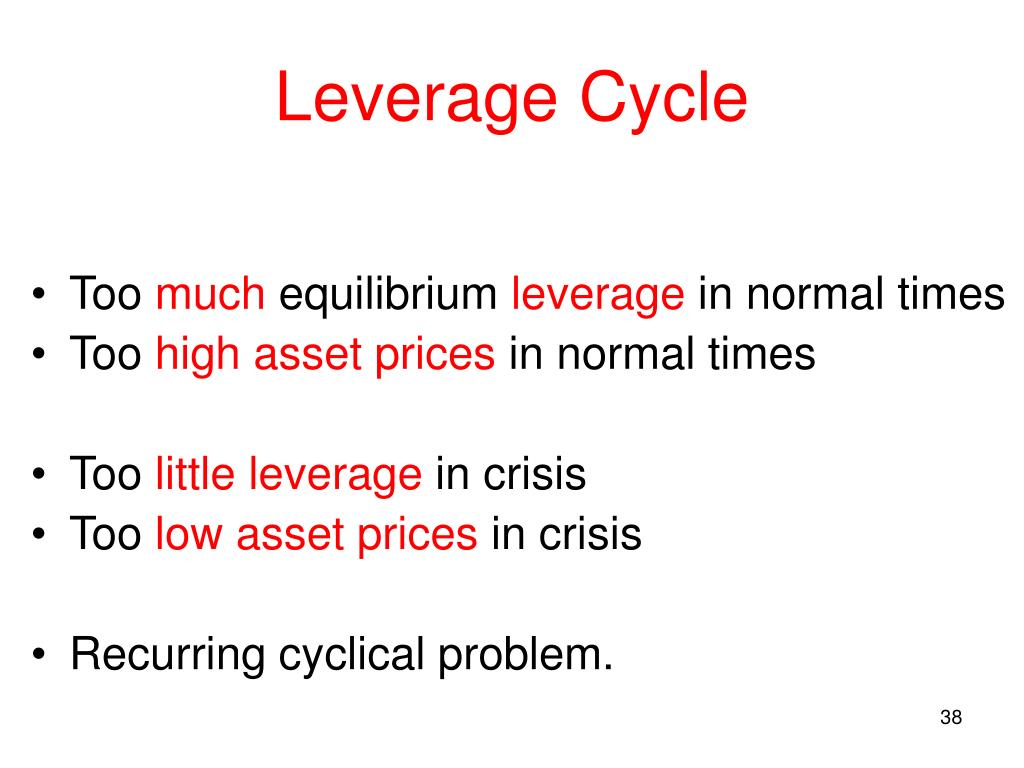 Leverage Cycle

• Too much equilibrium leverage in normal times
• Too high asset prices in normal times

• Too little leverage in crisis
• Too low asset prices in crisis

• Recurring cyclical problem.

38